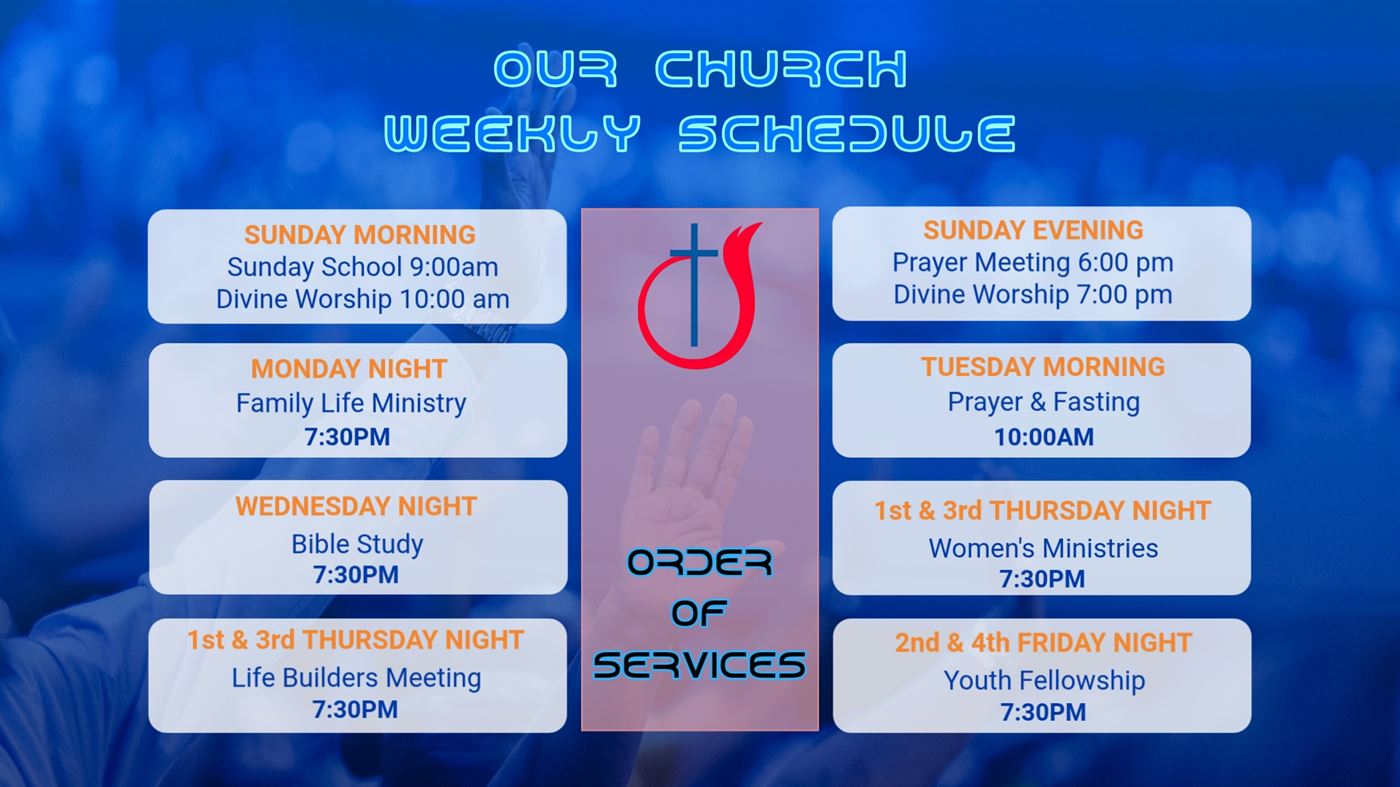 OUR CHURCH
WEEKLY SCHEDULE

SUNDAY MORNING
Sunday School 9:00am
Divine Worship 10:00 am

MONDAY NIGHT
Family Life Ministry
7:30PM

WEDNESDAY NIGHT
Bible Study
7:30PM

1st & 3rd THURSDAY NIGHT
Life Builders Meeting
7:30PM

ORDER
OF
SERVICES

SUNDAY EVENING
Prayer Meeting 6:00 pm
Divine Worship 7:00 pm

TUESDAY MORNING
Prayer & Fasting
10:00AM

1st & 3rd THURSDAY NIGHT
Women's Ministries
7:30PM

2nd & 4th FRIDAY NIGHT
Youth Fellowship
7:30PM